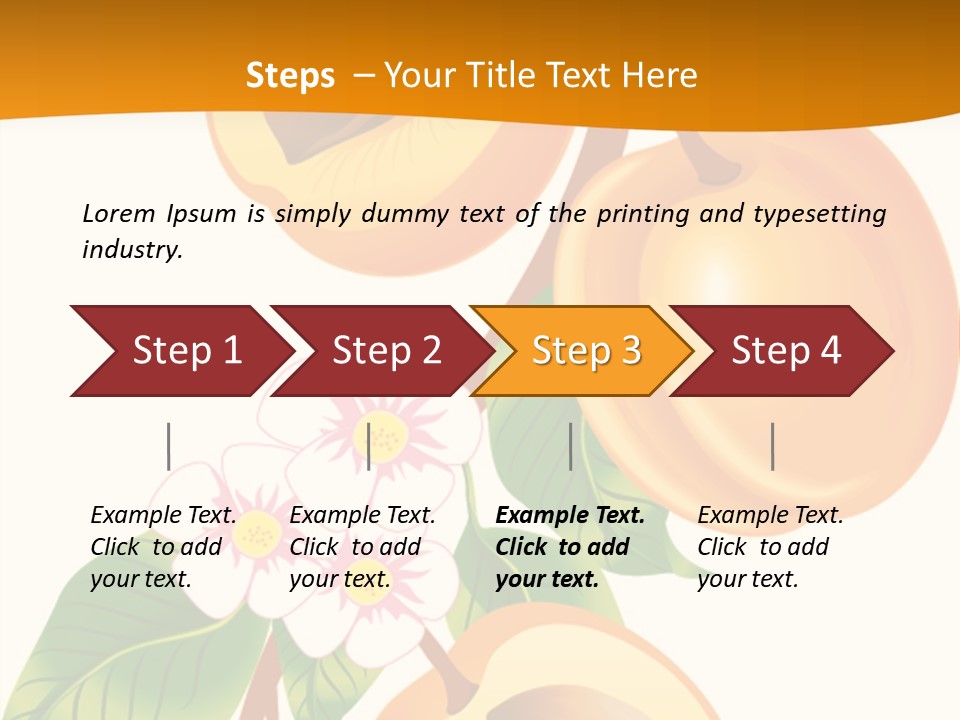 Steps – Your Title Text Here

Lorem Ipsum is simply dummy text of the printing and typesetting industry.

Step 1

Step 2

Step 3

Step 4

Example Text. Click to add your text.

Example Text. Click to add your text.

Example Text. Click to add your text.

Example Text. Click to add your text.